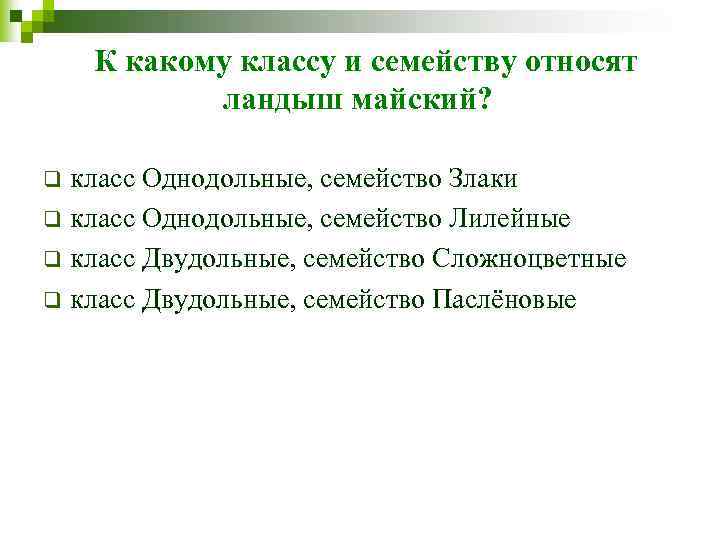 К какому классу и семейству относят ландыш майский?

❑ класс Однодольные, семейство Злаки
❑ класс Однодольные, семейство Лилейные
❑ класс Двудольные, семейство Сложноцветные
❑ класс Двудольные, семейство Паслёновые